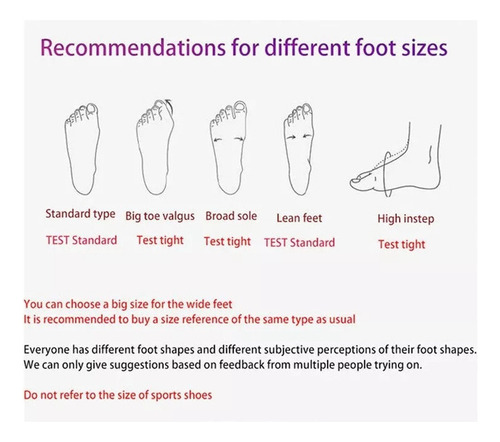 Recommendations for different foot sizes

Standard type
TEST Standard

Big toe valgus
Test tight

Broad sole
Test tight

Lean feet
TEST Standard

High instep
Test tight

You can choose a big size for the wide feet
It is recommended to buy a size reference of the same type as usual

Everyone has different foot shapes and different subjective perceptions of their foot shapes.
We can only give suggestions based on feedback from multiple people trying on.

Do not refer to the size of sports shoes